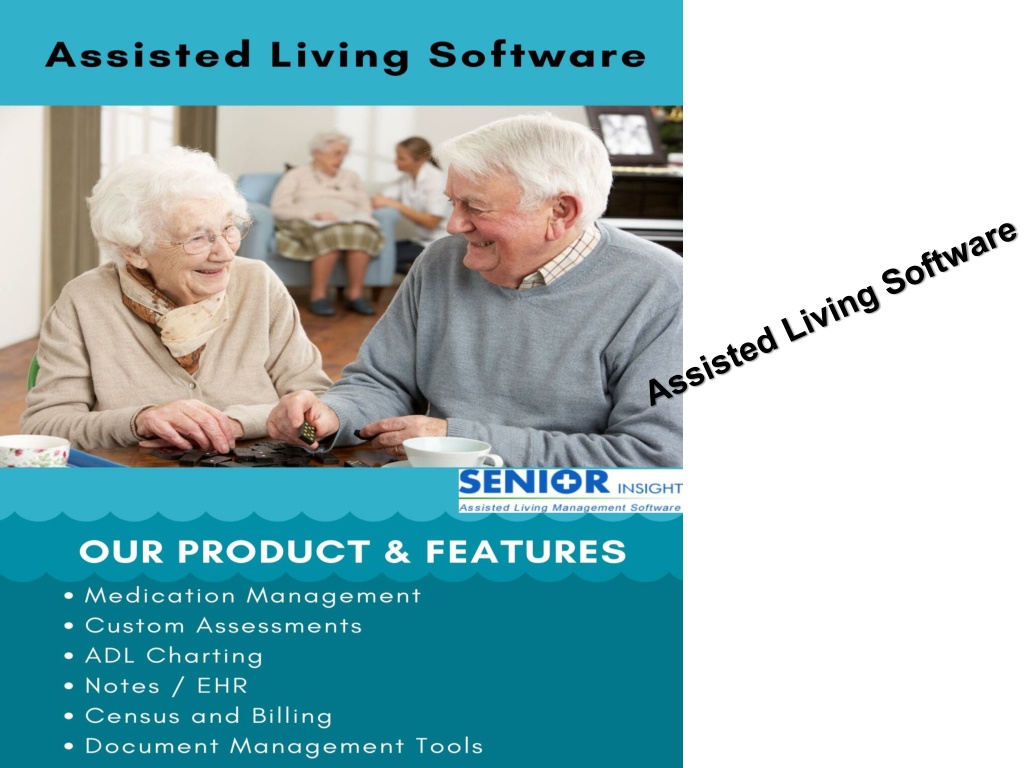 Assisted Living Software

Assisted Living Software

SENIOR INSIGHT
Assisted Living Management Software

OUR PRODUCT & FEATURES

• Medication Management
• Custom Assessments
• ADL Charting
• Notes / EHR
• Census and Billing
• Document Management Tools